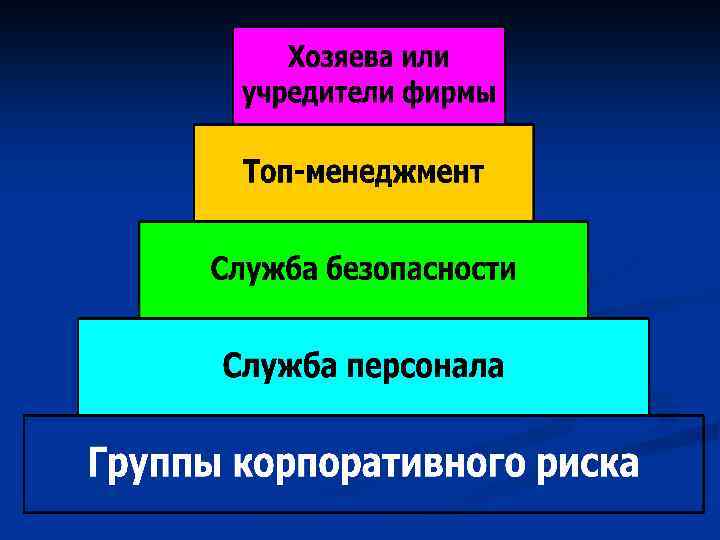 Хозяева или учредители фирмы

Топ-менеджмент

Служба безопасности

Служба персонала

Группы корпоративного риска